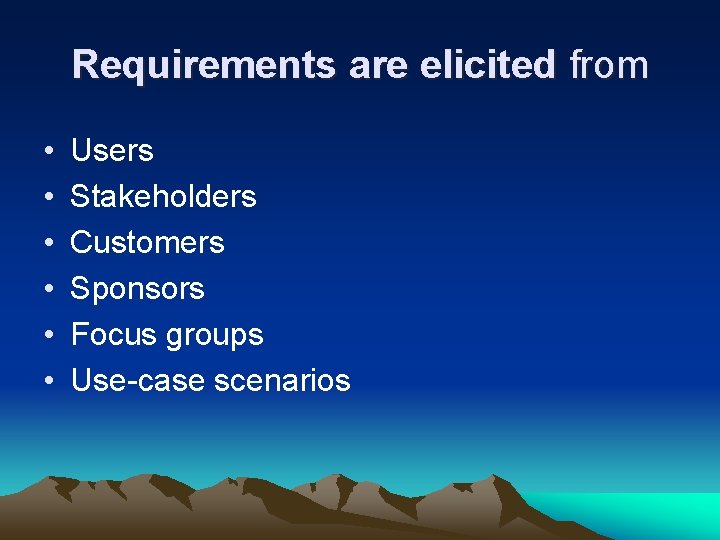 Requirements are elicited from

• Users
• Stakeholders
• Customers
• Sponsors
• Focus groups
• Use-case scenarios